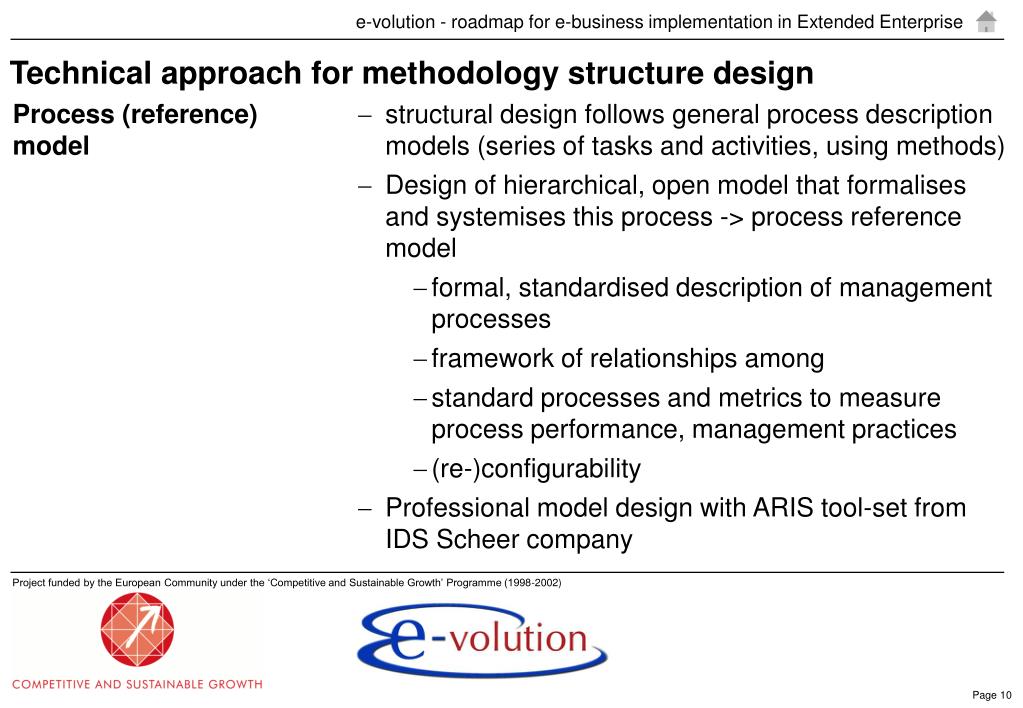 e-volution - roadmap for e-business implementation in Extended Enterprise

Technical approach for methodology structure design

Process (reference) model

– structural design follows general process description models (series of tasks and activities, using methods)

– Design of hierarchical, open model that formalises and systemises this process -> process reference model

– formal, standardised description of management processes

– framework of relationships among

– standard processes and metrics to measure process performance, management practices

– (re-)configurability

– Professional model design with ARIS tool-set from IDS Scheer company

Project funded by the European Community under the 'Competitive and Sustainable Growth' Programme (1998-2002)

COMPETITIVE AND SUSTAINABLE GROWTH

e-volution

Page 10